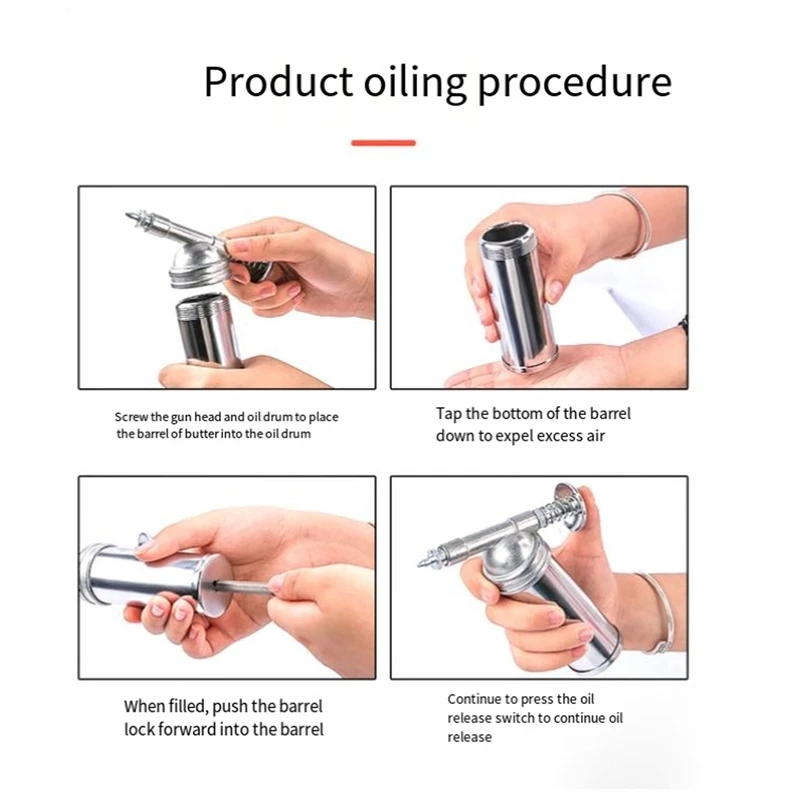 Product oiling procedure

Screw the gun head and oil drum to place the barrel of butter into the oil drum

Tap the bottom of the barrel down to expel excess air

When filled, push the barrel lock forward into the barrel

Continue to press the oil release switch to continue oil release